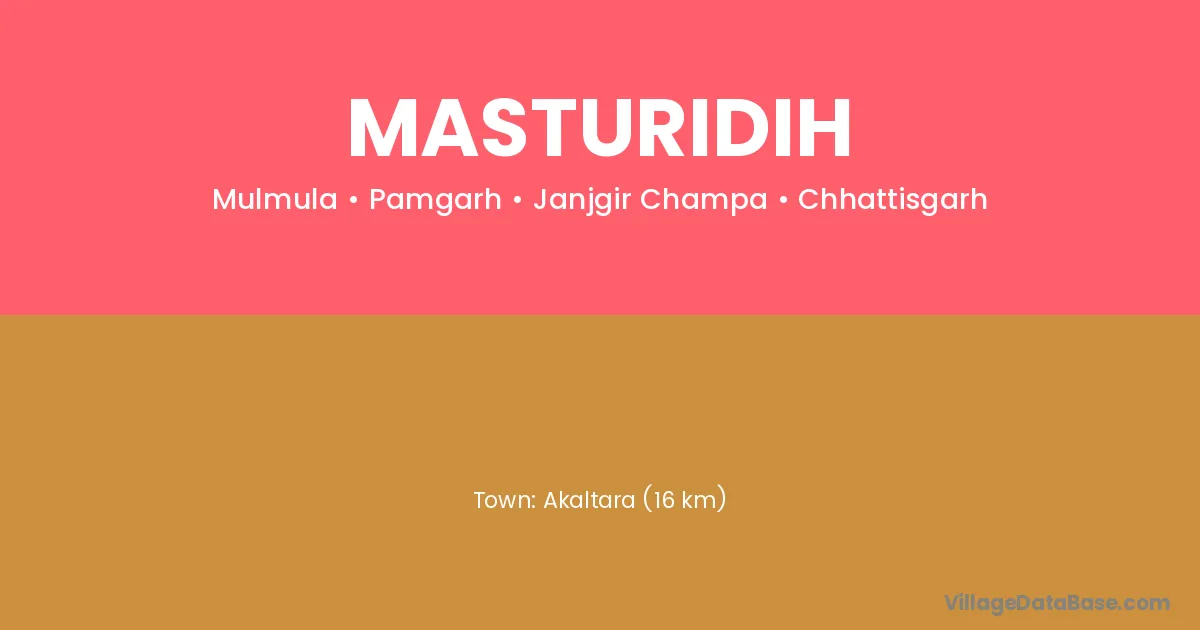 MASTURIDIH

Mulmula • Pamgarh • Janjgir Champa • Chhattisgarh

Town: Akaltara (16 km)

VillageDataBase.com